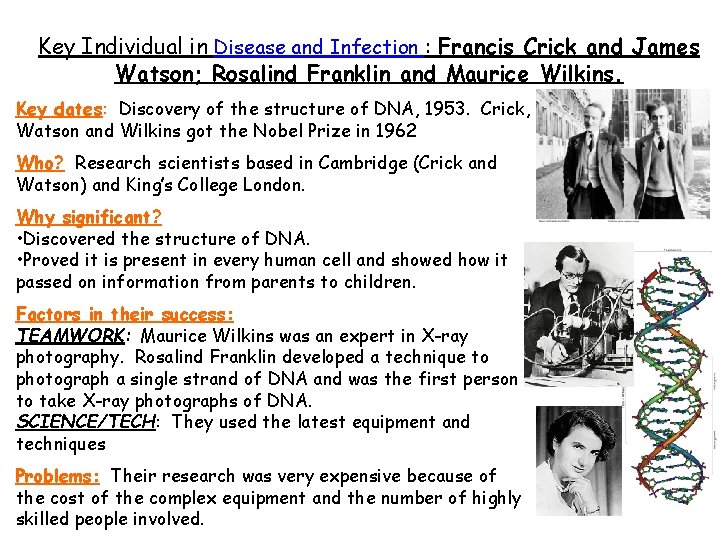 Key Individual in Disease and Infection : Francis Crick and James Watson; Rosalind Franklin and Maurice Wilkins.

Key dates: Discovery of the structure of DNA, 1953. Crick, Watson and Wilkins got the Nobel Prize in 1962

Who? Research scientists based in Cambridge (Crick and Watson) and King's College London.

Why significant?
•Discovered the structure of DNA.
•Proved it is present in every human cell and showed how it passed on information from parents to children.

Factors in their success:
TEAMWORK: Maurice Wilkins was an expert in X-ray photography. Rosalind Franklin developed a technique to photograph a single strand of DNA and was the first person to take X-ray photographs of DNA.
SCIENCE/TECH: They used the latest equipment and techniques

Problems: Their research was very expensive because of the cost of the complex equipment and the number of highly skilled people involved.